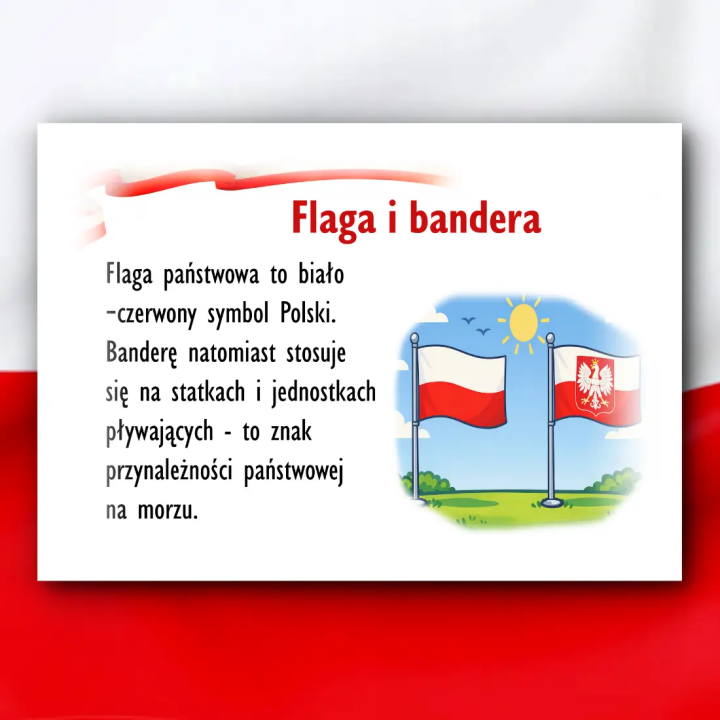 Flaga i bandera

Flaga państwowa to biało -czerwony symbol Polski. Banderę natomiast stosuje się na statkach i jednostkach pływających - to znak przynależności państwowej na morzu.